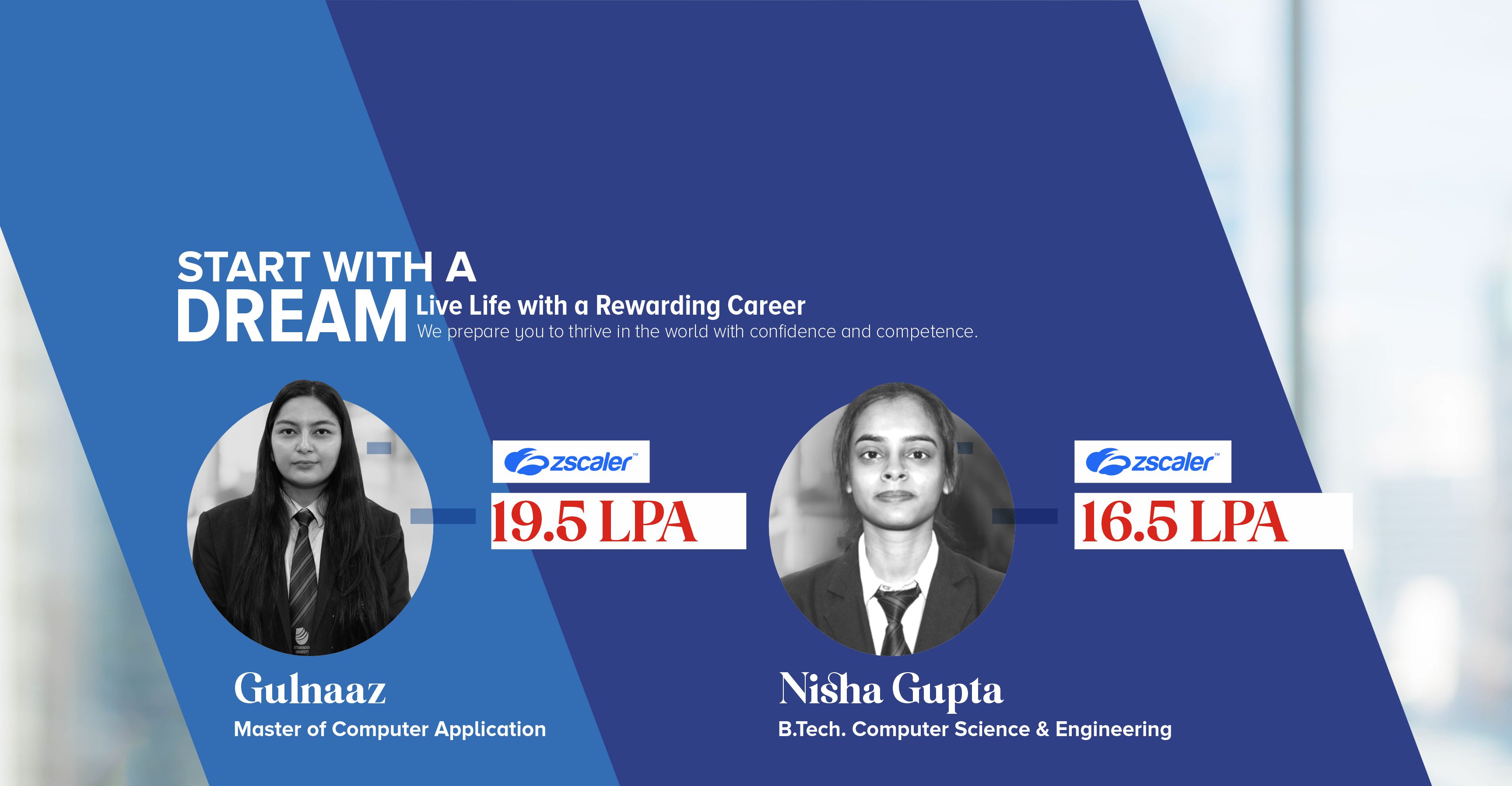 START WITH A
DREAM Live Life with a Rewarding Career
We prepare you to thrive in the world with confidence and competence.

zscaler™
19.5 LPA

Gulnaaz
Master of Computer Application

zscaler™
16.5 LPA

Nisha Gupta
B.Tech. Computer Science & Engineering